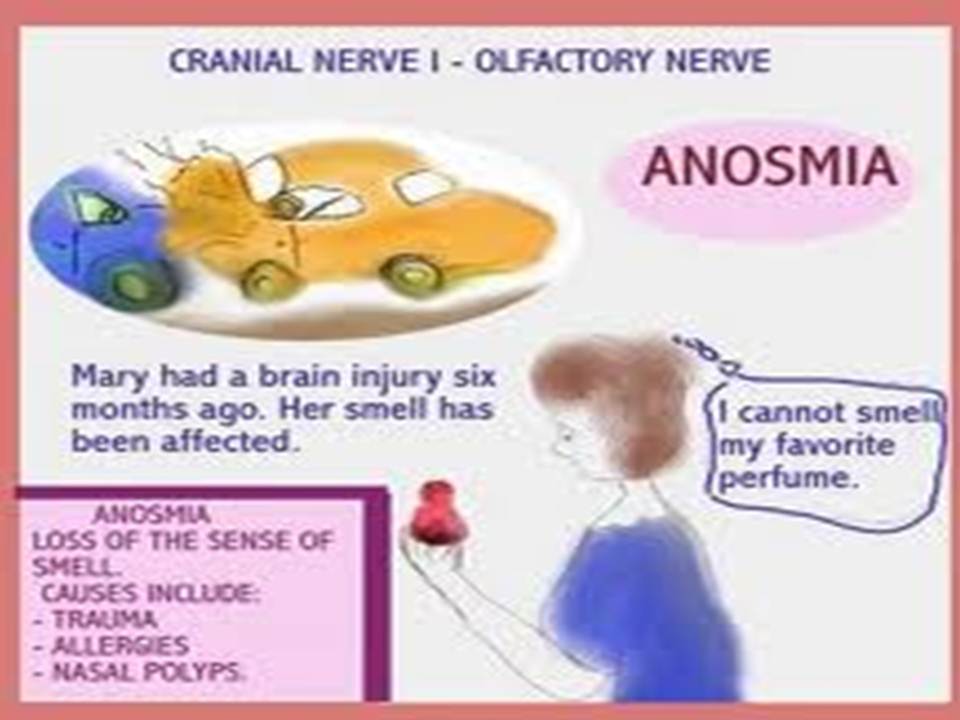 CRANIAL NERVE I - OLFACTORY NERVE

ANOSMIA

Mary had a brain injury six months ago. Her smell has been affected.

I cannot smell my favorite perfume.

ANOSMIA
LOSS OF THE SENSE OF SMELL.
CAUSES INCLUDE:
- TRAUMA
- ALLERGIES
- NASAL POLYPS.